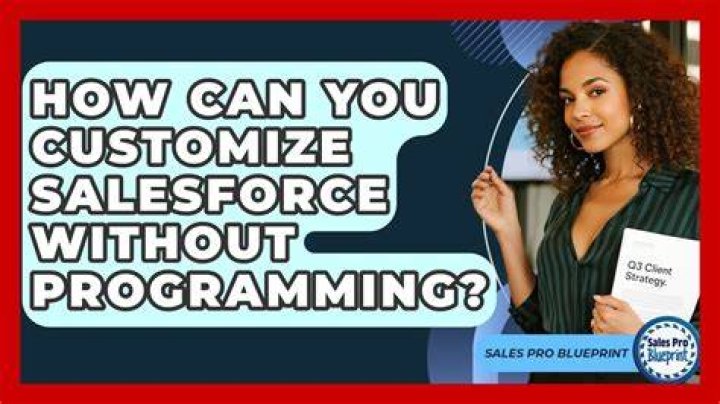 HOW CAN YOU CUSTOMIZE SALESFORCE WITHOUT PROGRAMMING?

Q3 Client Strategy.

SALES PRO BLUEPRINT

Sales Pro Blueprint